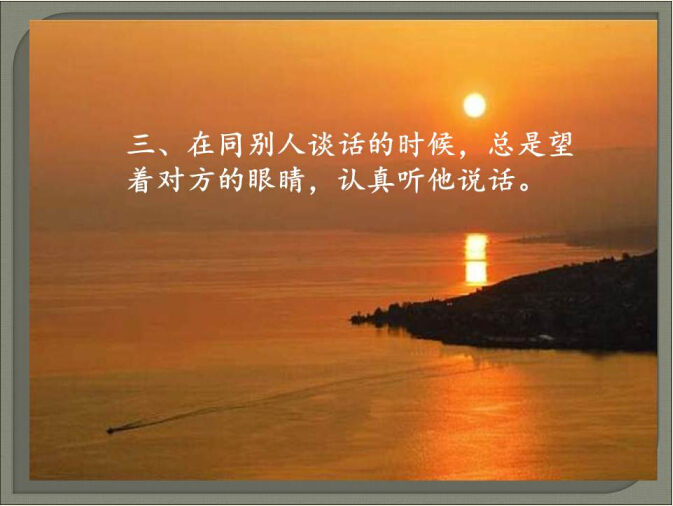 三、在同别人谈话的时候，总是望着对方的眼睛，认真听他说话。